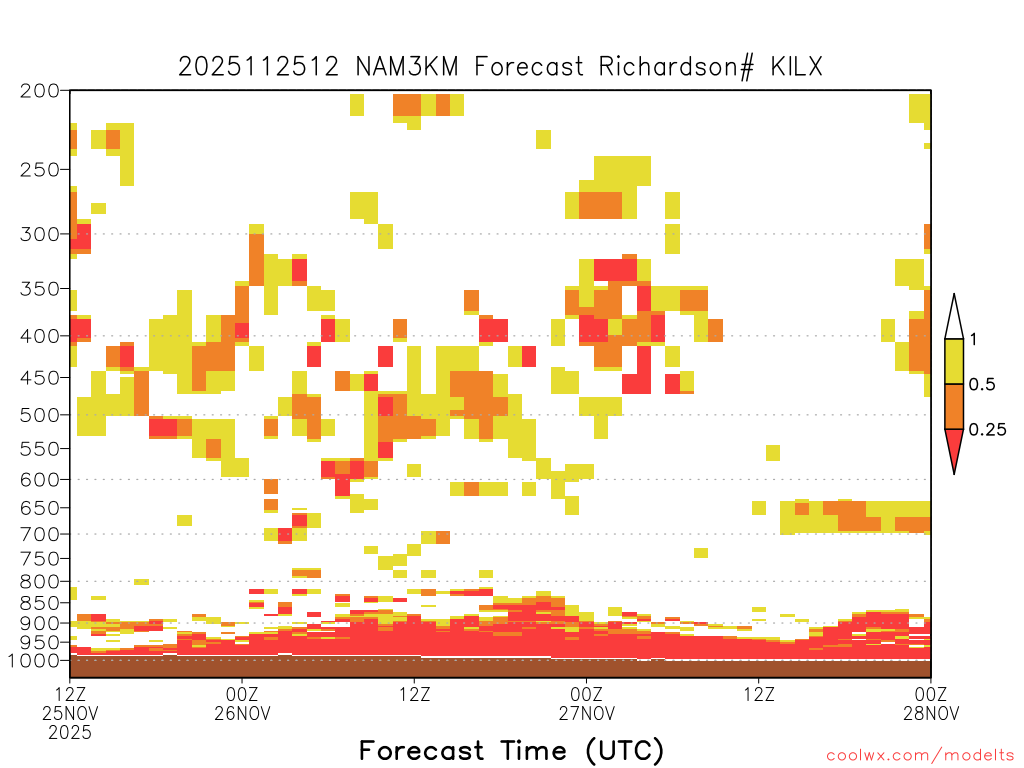 2025112512 NAM3KM Forecast Richardson# KILX

200
250
300
350
400
450
500
550
600
650
700
750
800
850
900
950
1000

1
0.5
0.25

12Z 25NOV 2025
00Z 26NOV
12Z
00Z 27NOV
12Z
00Z 28NOV

Forecast Time (UTC)

coolwx.com/modelts